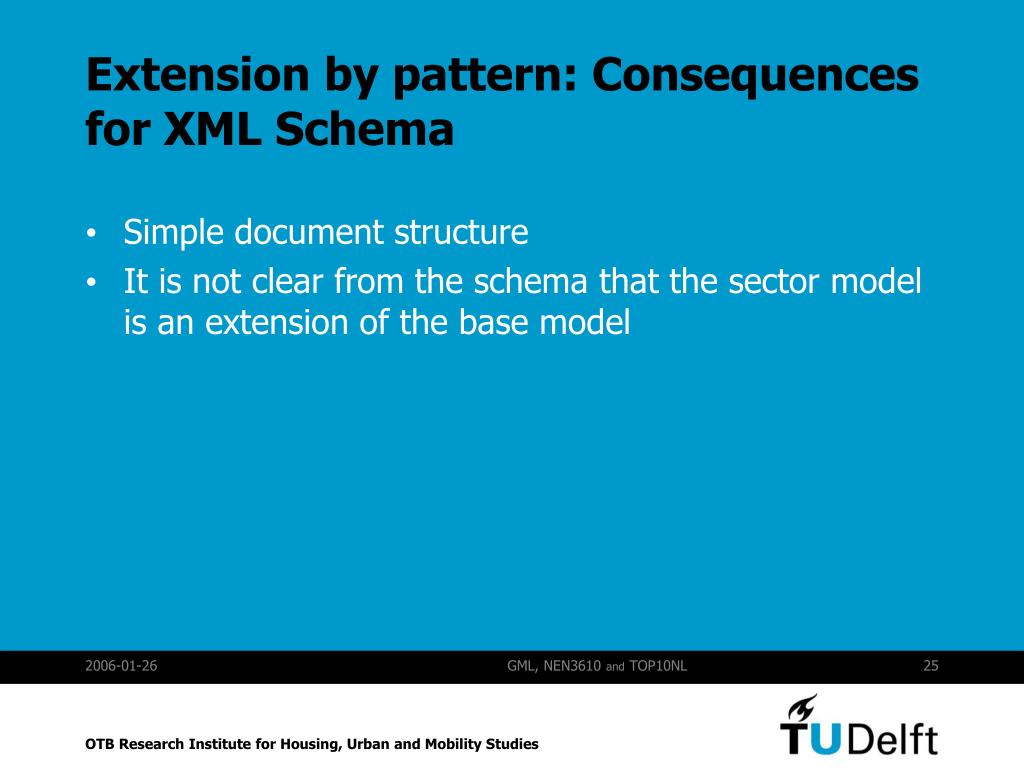 Extension by pattern: Consequences for XML Schema

• Simple document structure
• It is not clear from the schema that the sector model is an extension of the base model

2006-01-26

GML, NEN3610 and TOP10NL

25

OTB Research Institute for Housing, Urban and Mobility Studies

TUDelft